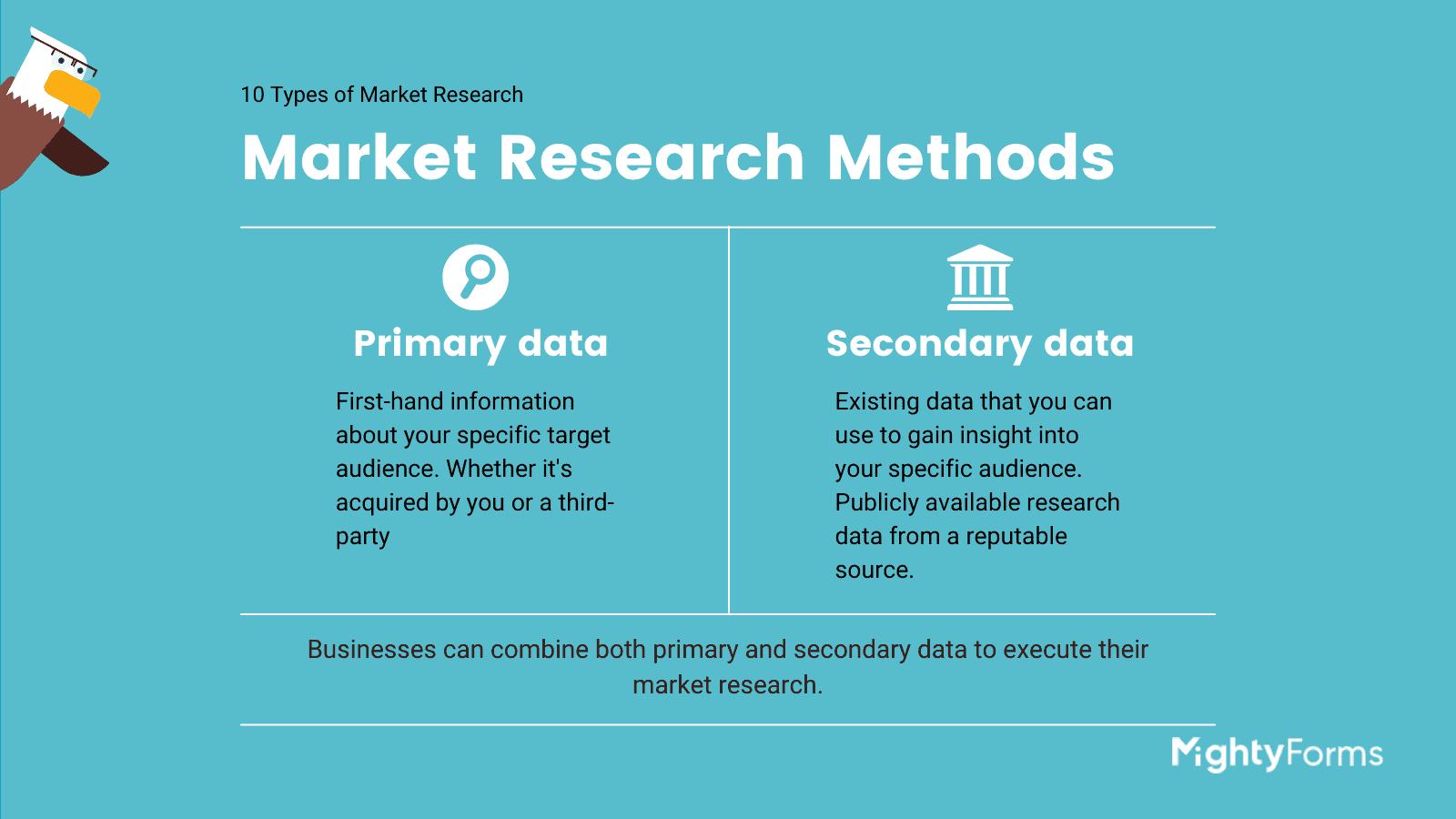 10 Types of Market Research

Market Research Methods

Primary data

First-hand information about your specific target audience. Whether it's acquired by you or a third-party

Secondary data

Existing data that you can use to gain insight into your specific audience. Publicly available research data from a reputable source.

Businesses can combine both primary and secondary data to execute their market research.

MightyForms